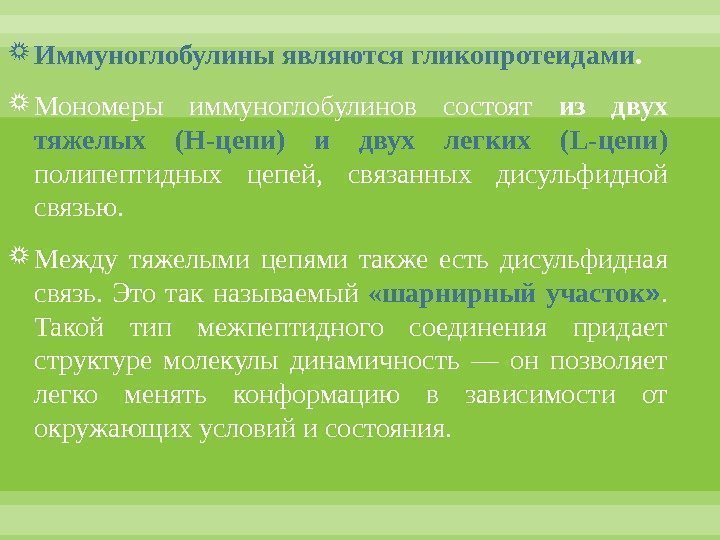 Иммуноглобулины являются гликопротеидами.

Мономеры иммуноглобулинов состоят из двух тяжелых (H-цепи) и двух легких (L-цепи) полипептидных цепей, связанных дисульфидной связью.

Между тяжелыми цепями также есть дисульфидная связь. Это так называемый «шарнирный участок». Такой тип межпептидного соединения придает структуре молекулы динамичность — он позволяет легко менять конформацию в зависимости от окружающих условий и состояния.